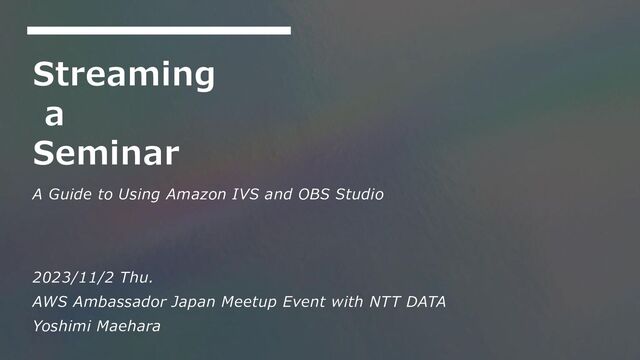 Streaming
a
Seminar

A Guide to Using Amazon IVS and OBS Studio

2023/11/2 Thu.
AWS Ambassador Japan Meetup Event with NTT DATA
Yoshimi Maehara